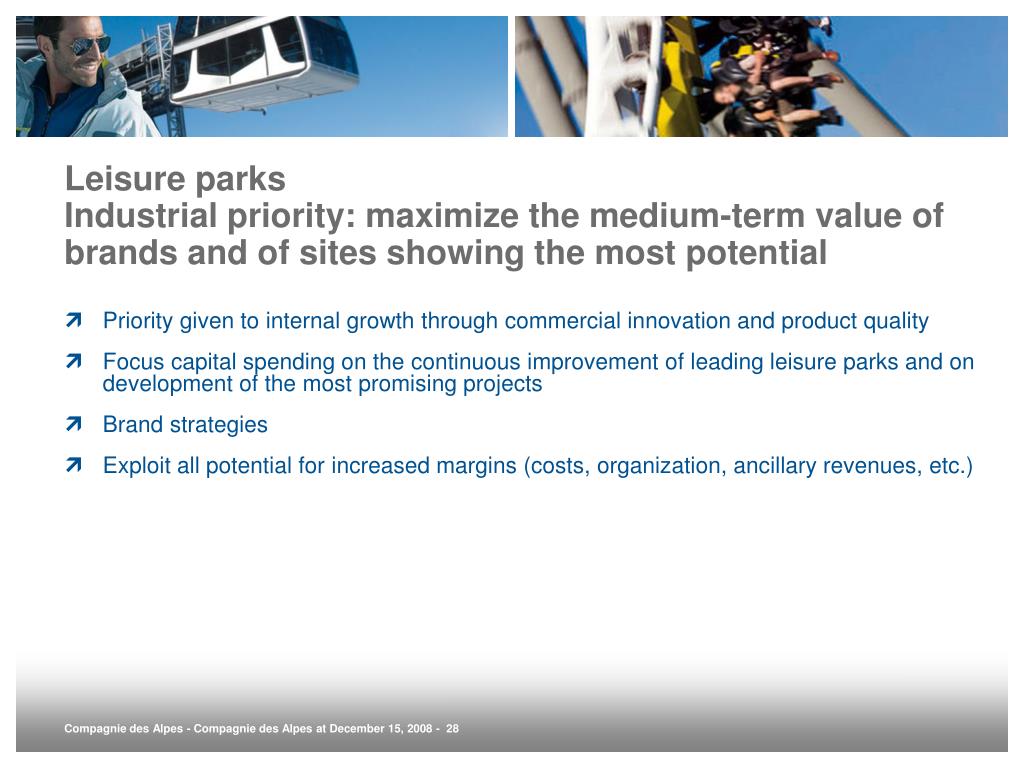 Leisure parks
Industrial priority: maximize the medium-term value of brands and of sites showing the most potential

Priority given to internal growth through commercial innovation and product quality

Focus capital spending on the continuous improvement of leading leisure parks and on development of the most promising projects

Brand strategies

Exploit all potential for increased margins (costs, organization, ancillary revenues, etc.)

Compagnie des Alpes - Compagnie des Alpes at December 15, 2008 - 28